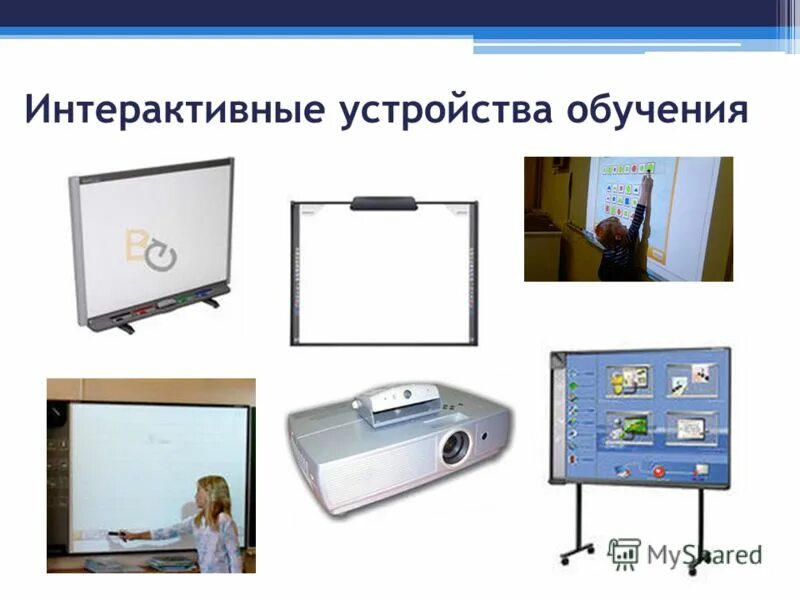 Интерактивные устройства обучения

MyShared